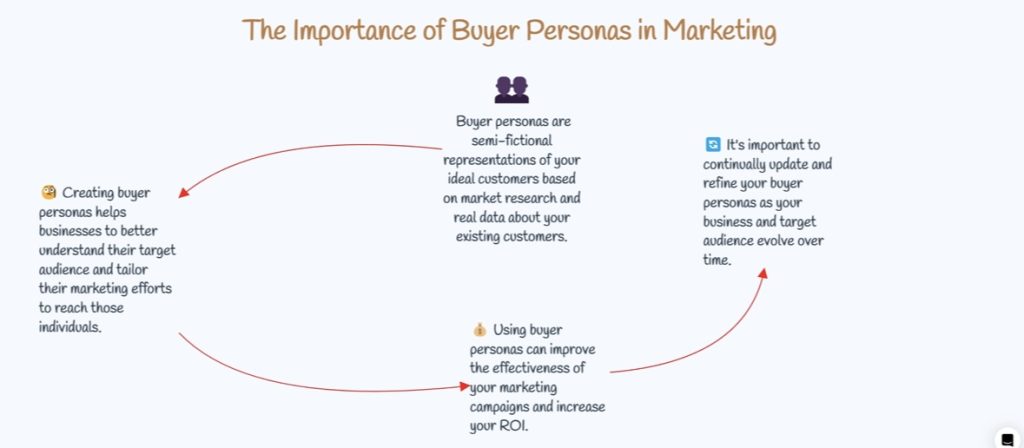 The Importance of Buyer Personas in Marketing

Buyer personas are semi-fictional representations of your ideal customers based on market research and real data about your existing customers.

Creating buyer personas helps businesses to better understand their target audience and tailor their marketing efforts to reach those individuals.

Using buyer personas can improve the effectiveness of your marketing campaigns and increase your ROI.

It's important to continually update and refine your buyer personas as your business and target audience evolve over time.